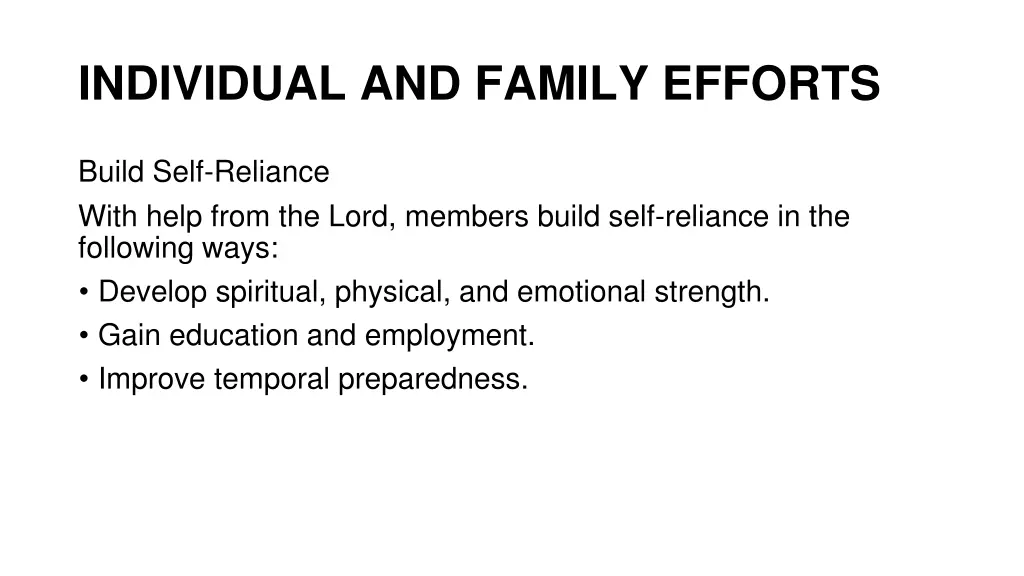 INDIVIDUAL AND FAMILY EFFORTS

Build Self-Reliance

With help from the Lord, members build self-reliance in the following ways:

• Develop spiritual, physical, and emotional strength.

• Gain education and employment.

• Improve temporal preparedness.